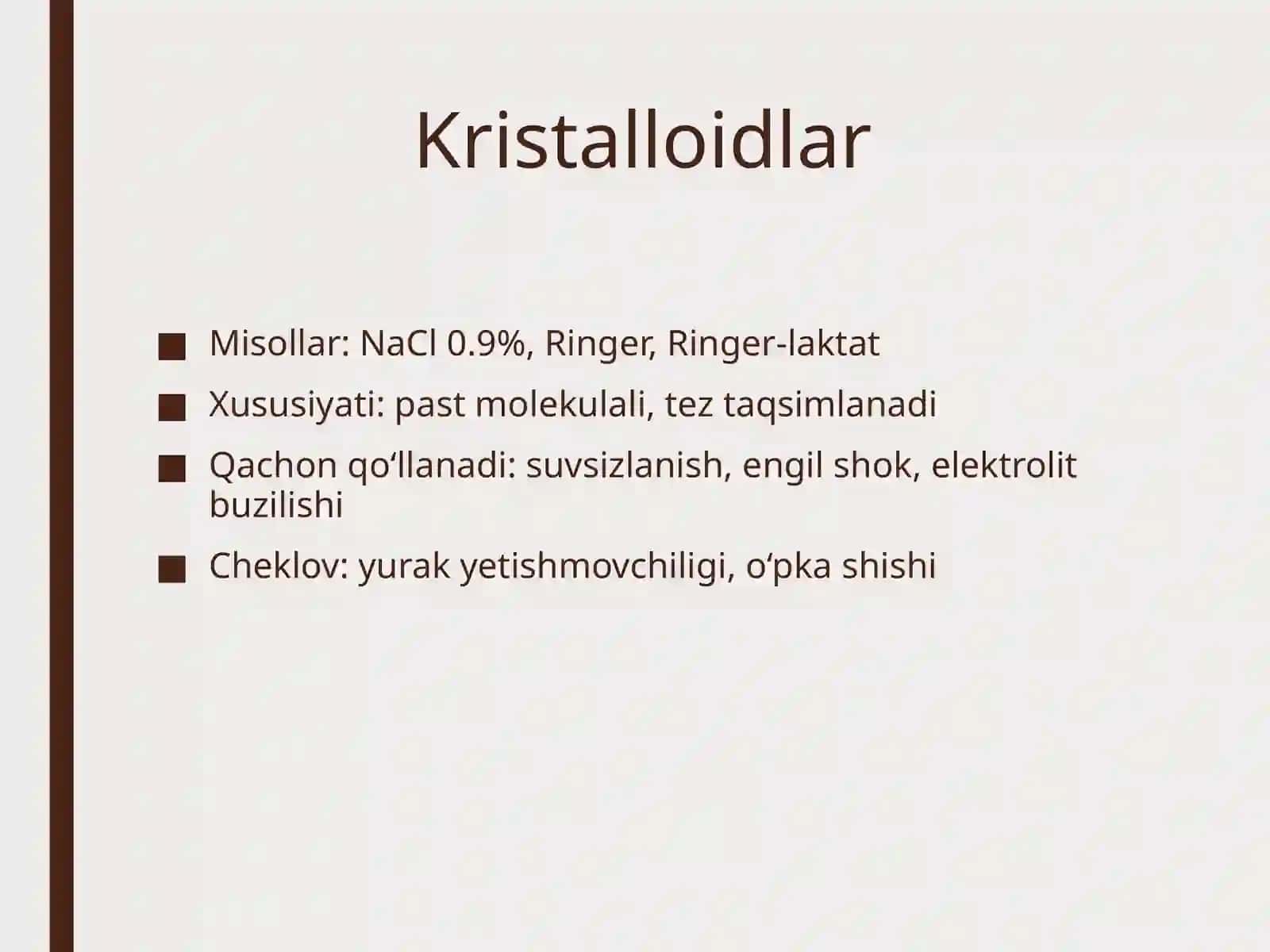 Kristalloidlar

■ Misollar: NaCl 0.9%, Ringer, Ringer-laktat

■ Xususiyati: past molekulali, tez taqsimlanadi

■ Qachon qo‘llanadi: suvsizlanish, engil shok, elektrolit buzilishi

■ Cheklov: yurak yetishmovchiligi, o‘pka shishi